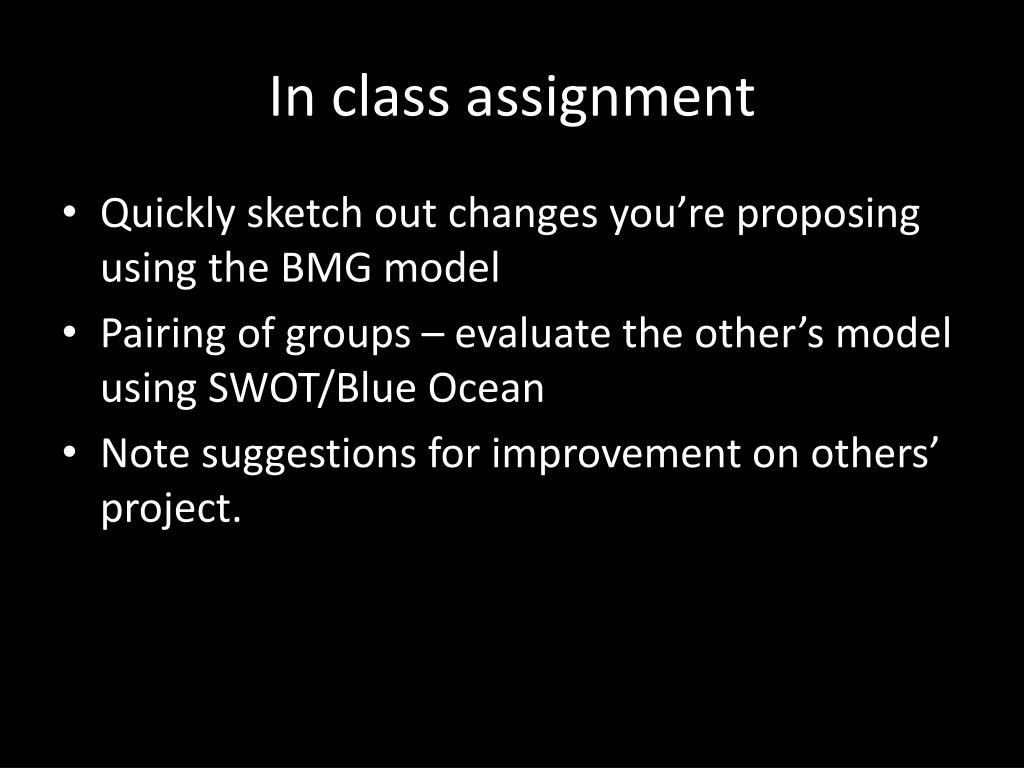 In class assignment

• Quickly sketch out changes you’re proposing using the BMG model
• Pairing of groups – evaluate the other’s model using SWOT/Blue Ocean
• Note suggestions for improvement on others’ project.